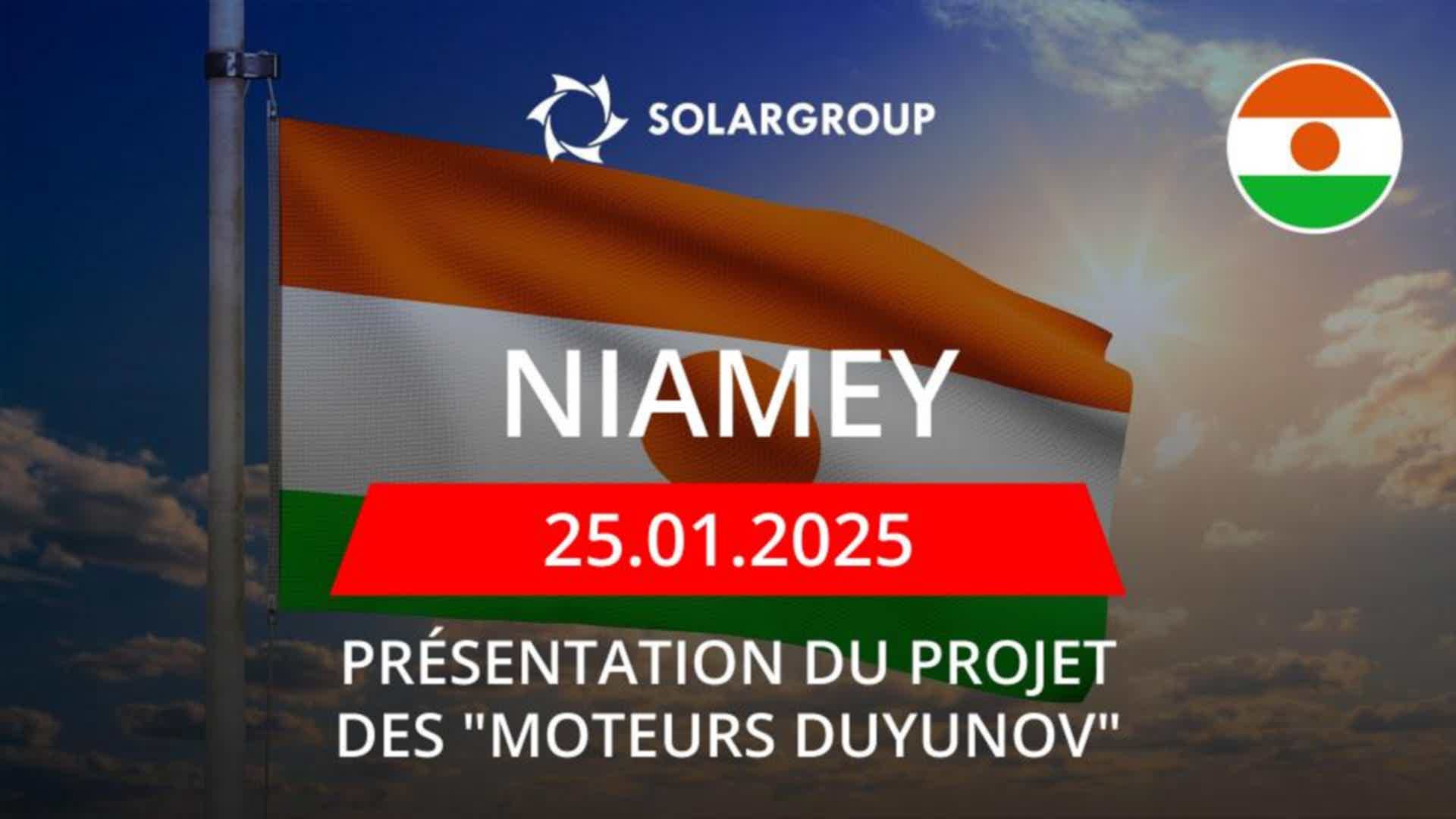 SOLARGROUP

NIAMEY

25.01.2025

PRÉSENTATION DU PROJET DES "MOTEURS DUYUNOV"